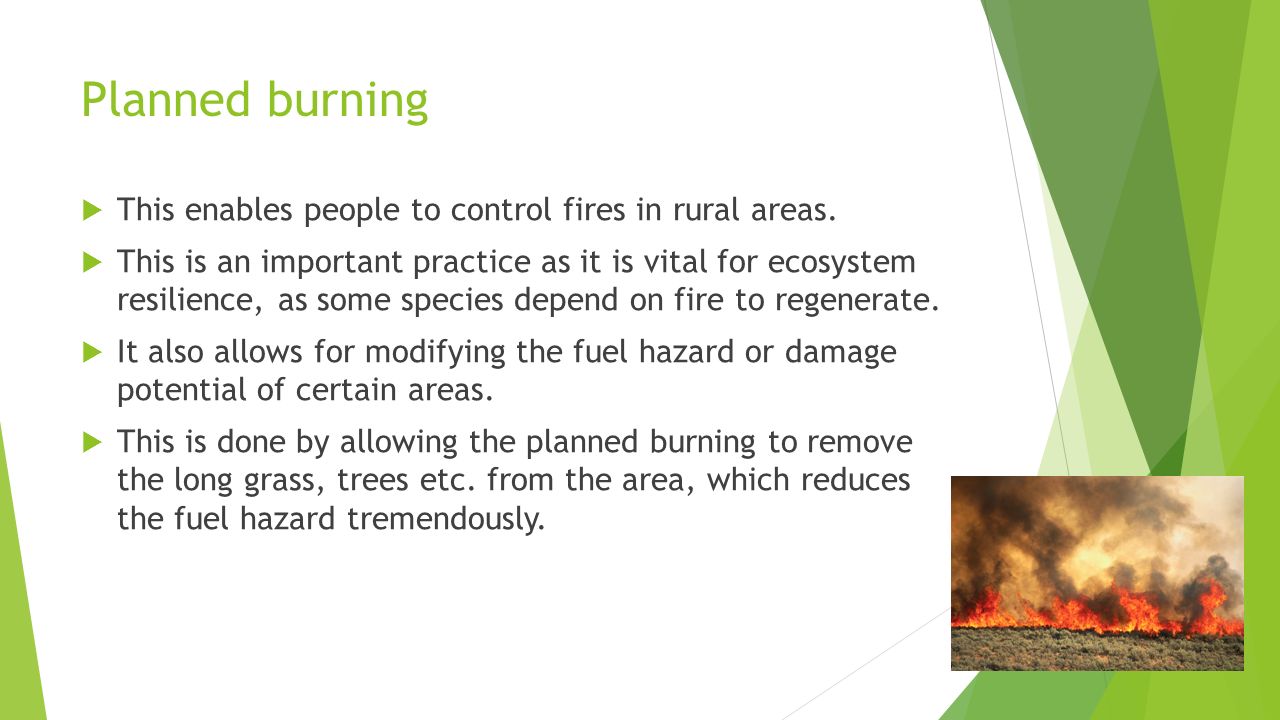 Planned burning

This enables people to control fires in rural areas.

This is an important practice as it is vital for ecosystem resilience, as some species depend on fire to regenerate.

It also allows for modifying the fuel hazard or damage potential of certain areas.

This is done by allowing the planned burning to remove the long grass, trees etc. from the area, which reduces the fuel hazard tremendously.